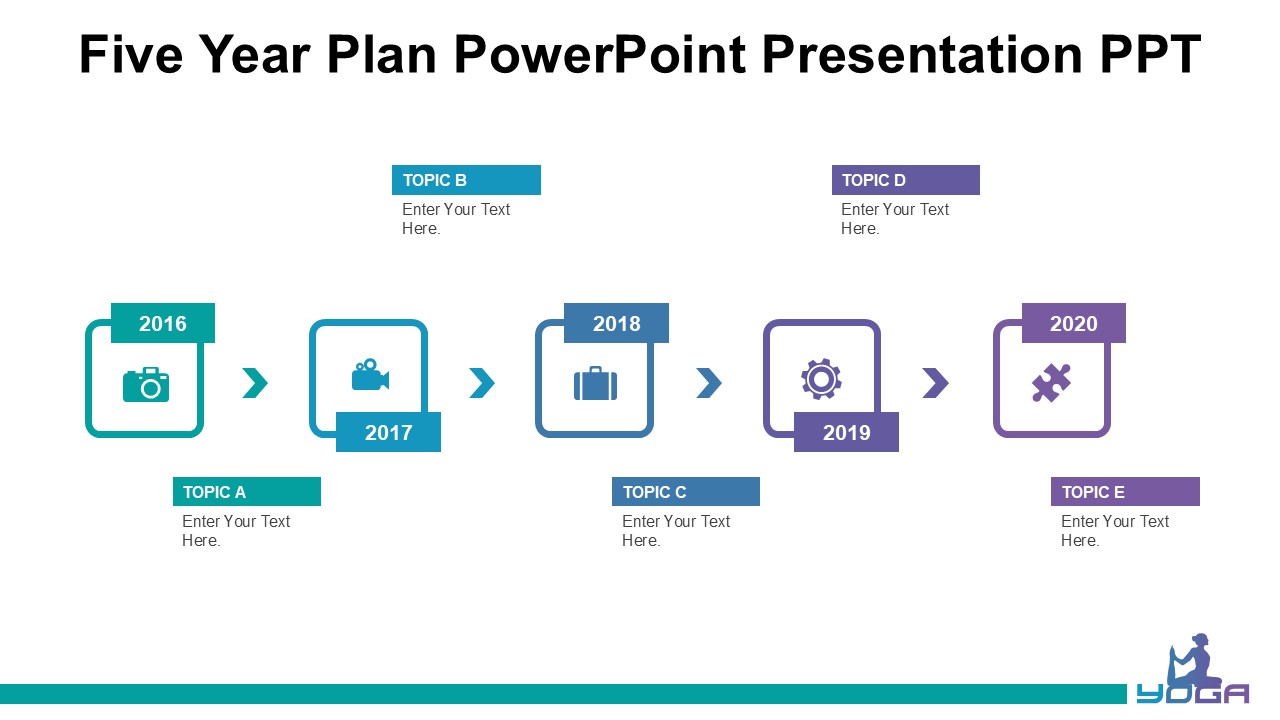 Five Year Plan PowerPoint Presentation PPT

TOPIC B
Enter Your Text Here.

TOPIC D
Enter Your Text Here.

2016

2017

2018

2019

2020

TOPIC A
Enter Your Text Here.

TOPIC C
Enter Your Text Here.

TOPIC E
Enter Your Text Here.

YOGA